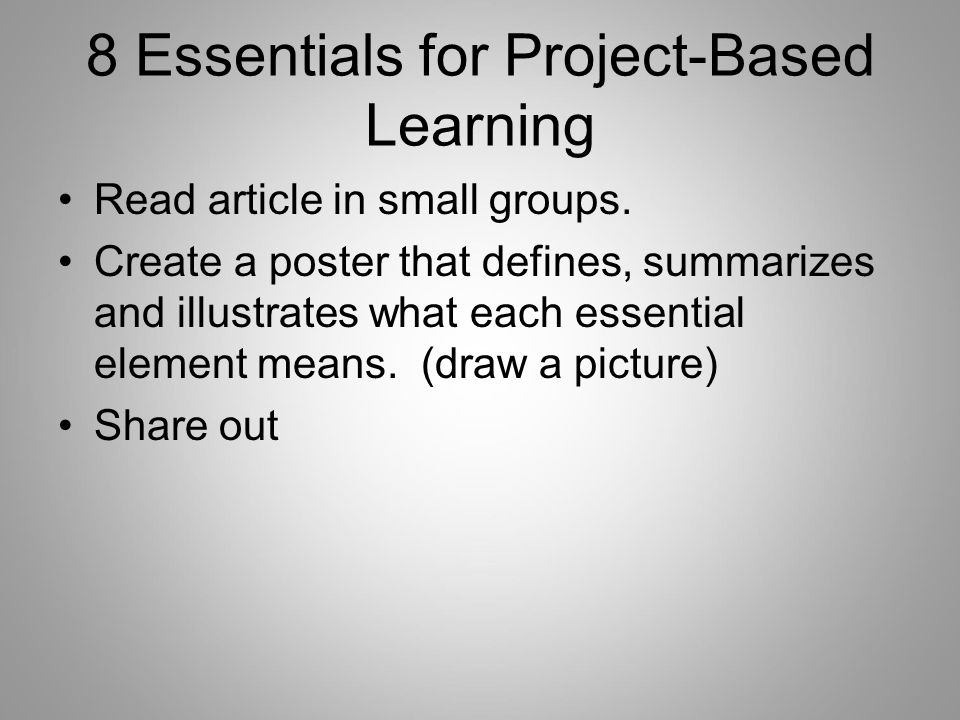 8 Essentials for Project-Based Learning

• Read article in small groups.
• Create a poster that defines, summarizes and illustrates what each essential element means.  (draw a picture)
• Share out